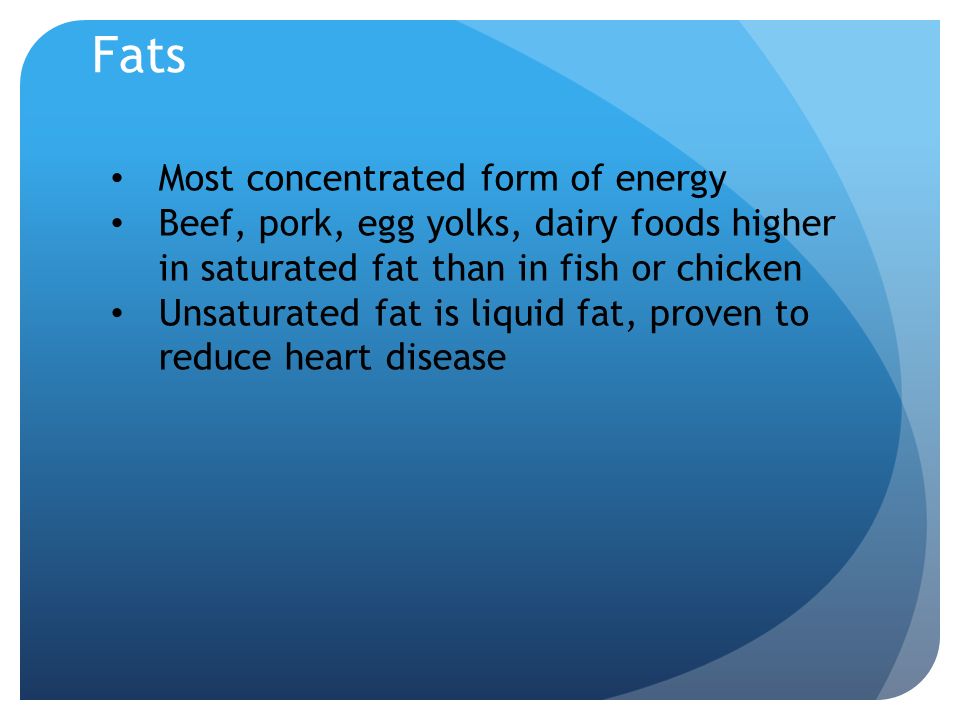 Fats

• Most concentrated form of energy
• Beef, pork, egg yolks, dairy foods higher in saturated fat than in fish or chicken
• Unsaturated fat is liquid fat, proven to reduce heart disease